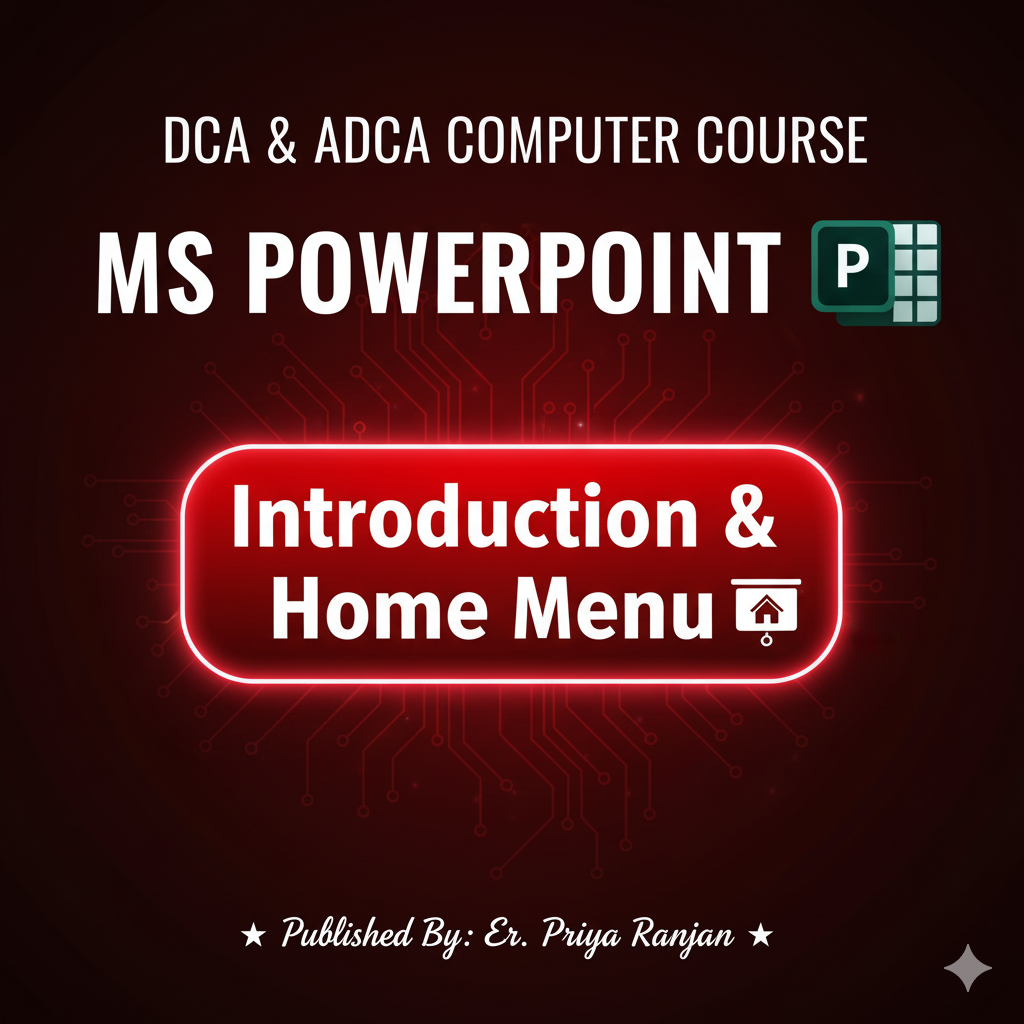 DCA & ADCA COMPUTER COURSE

MS POWERPOINT P

Introduction & Home Menu

★ Published By: Er. Priya Ranjan ★